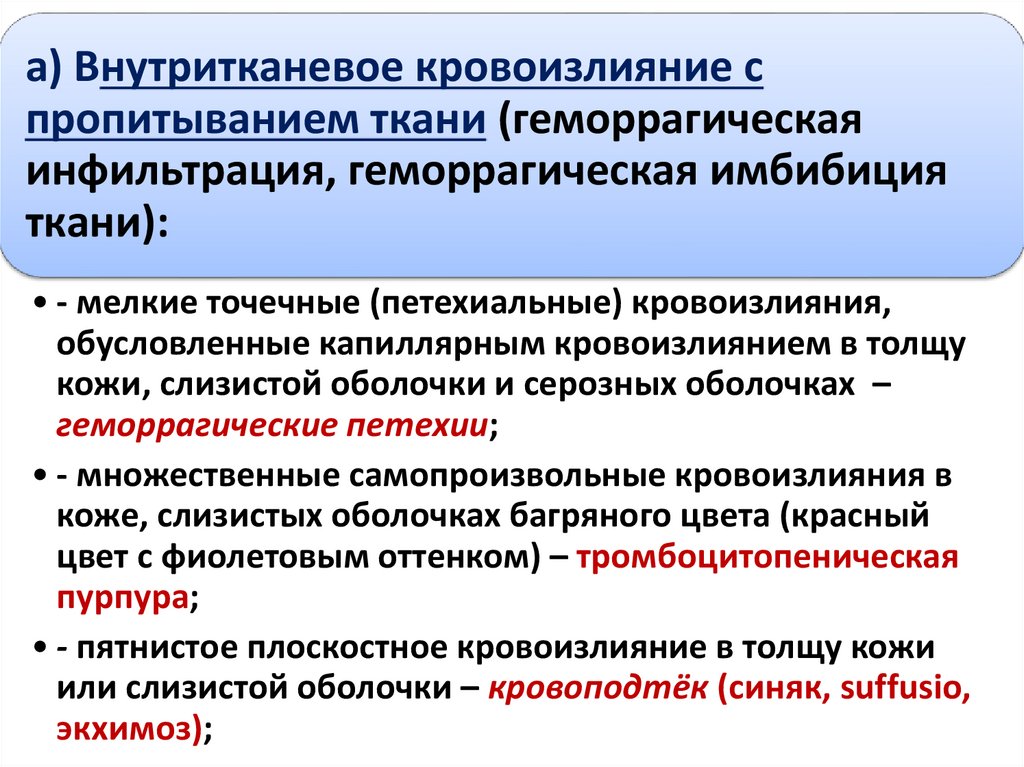 а) Внутритканевое кровоизлияние с пропитыванием ткани (геморрагическая инфильтрация, геморрагическая имбибиция ткани):

• - мелкие точечные (петехиальные) кровоизлияния, обусловленные капиллярным кровоизлиянием в толщу кожи, слизистой оболочки и серозных оболочках – геморрагические петехии;

• - множественные самопроизвольные кровоизлияния в коже, слизистых оболочках багряного цвета (красный цвет с фиолетовым оттенком) – тромбоцитопеническая пурпура;

• - пятнистое плоскостное кровоизлияние в толщу кожи или слизистой оболочки – кровоподтёк (синяк, suffusio, экхимоз);